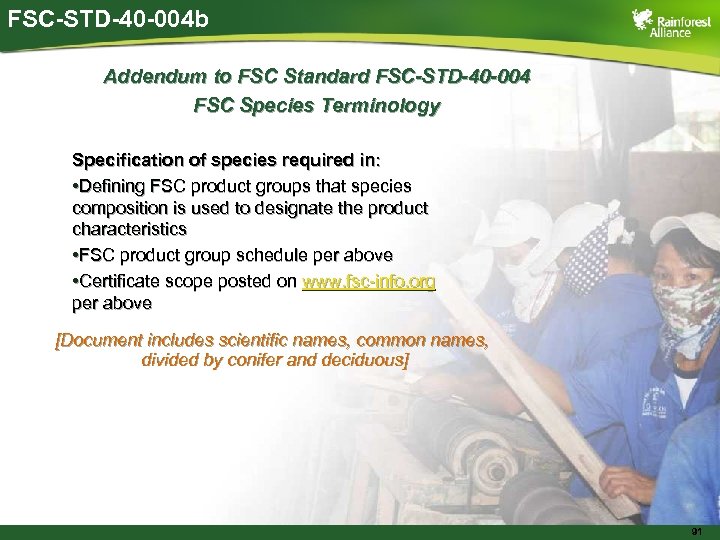 FSC-STD-40-004b

Rainforest Alliance

Addendum to FSC Standard FSC-STD-40-004
FSC Species Terminology

Specification of species required in:

•Defining FSC product groups that species composition is used to designate the product characteristics

•FSC product group schedule per above

•Certificate scope posted on www.fsc-info.org per above

[Document includes scientific names, common names, divided by conifer and deciduous]

91